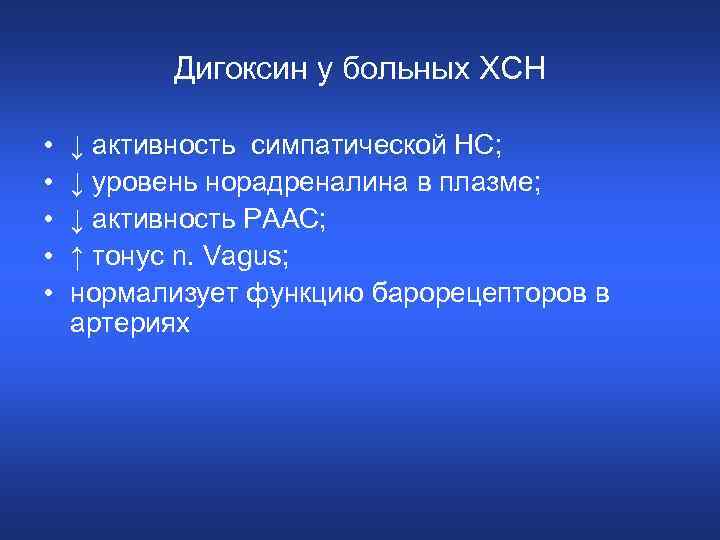 Дигоксин у больных ХСН

• ↓ активность симпатической НС;
• ↓ уровень норадреналина в плазме;
• ↓ активность РААС;
• ↑ тонус n. Vagus;
• нормализует функцию барорецепторов в артериях